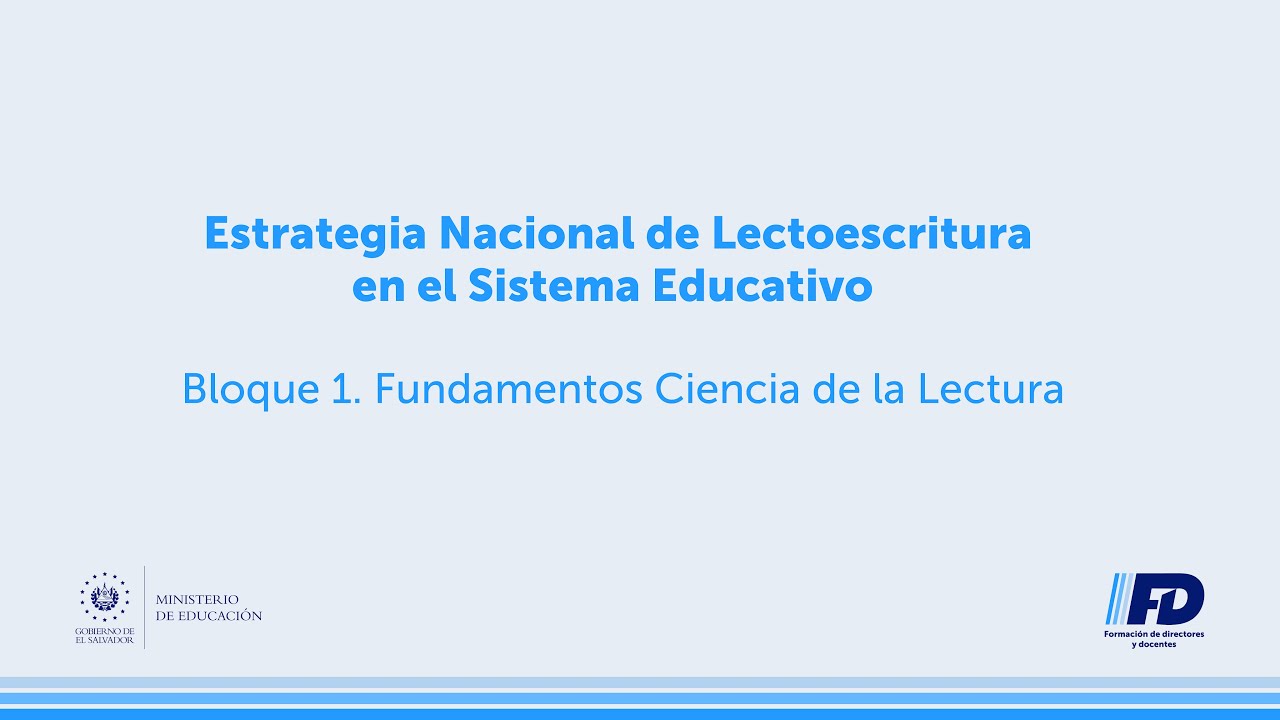 Estrategia Nacional de Lectoescritura en el Sistema Educativo

Bloque 1. Fundamentos Ciencia de la Lectura

GOBIERNO DE EL SALVADOR

MINISTERIO DE EDUCACIÓN

FD

Formación de directores y docentes